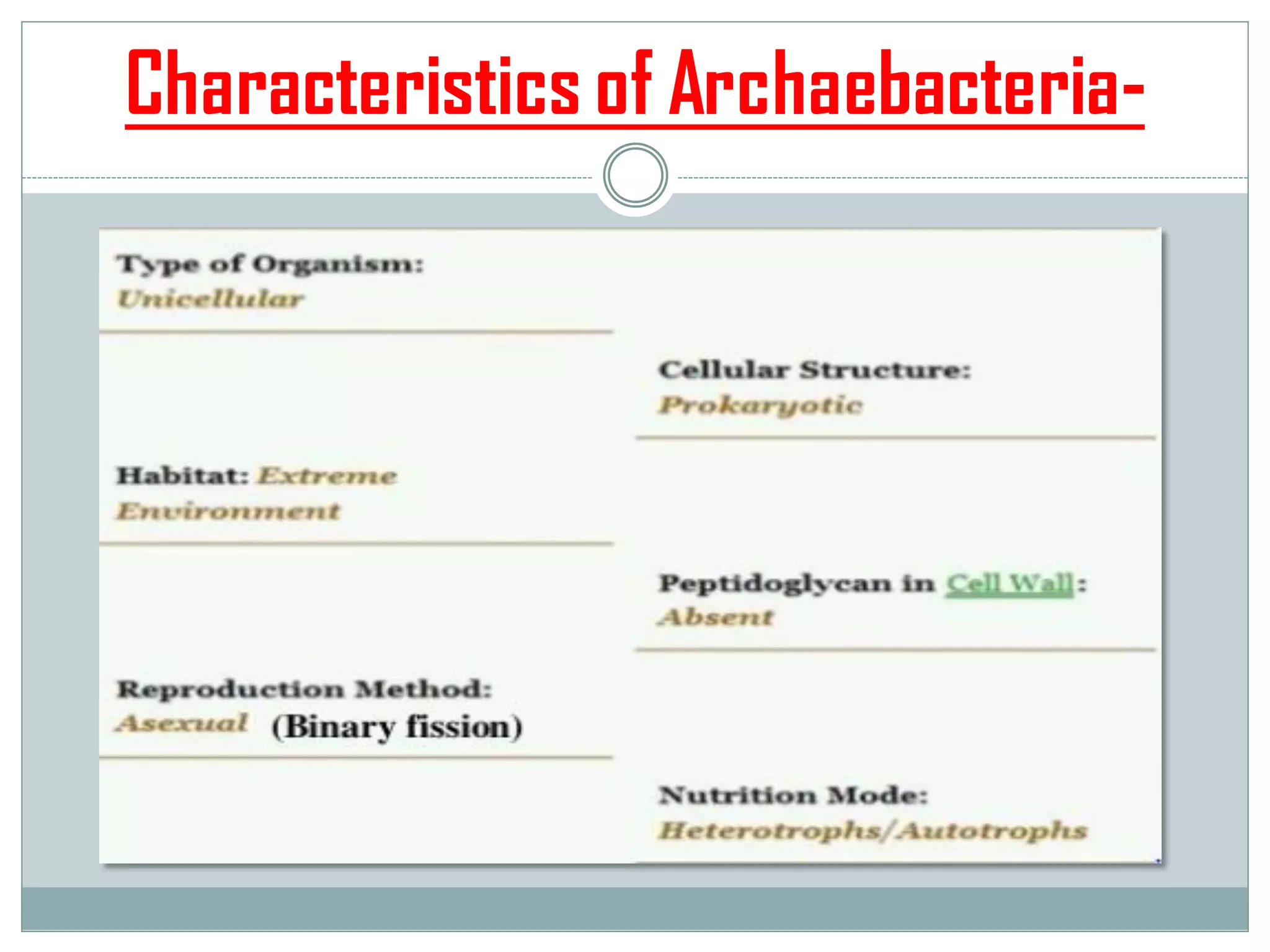 Characteristics of Archaebacteria-

Type of Organism:
Unicellular

Cellular Structure:
Prokaryotic

Habitat: Extreme Environment

Peptidoglycan in Cell Wall:
Absent

Reproduction Method:
Asexual (Binary fission)

Nutrition Mode:
Heterotrophs/Autotrophs